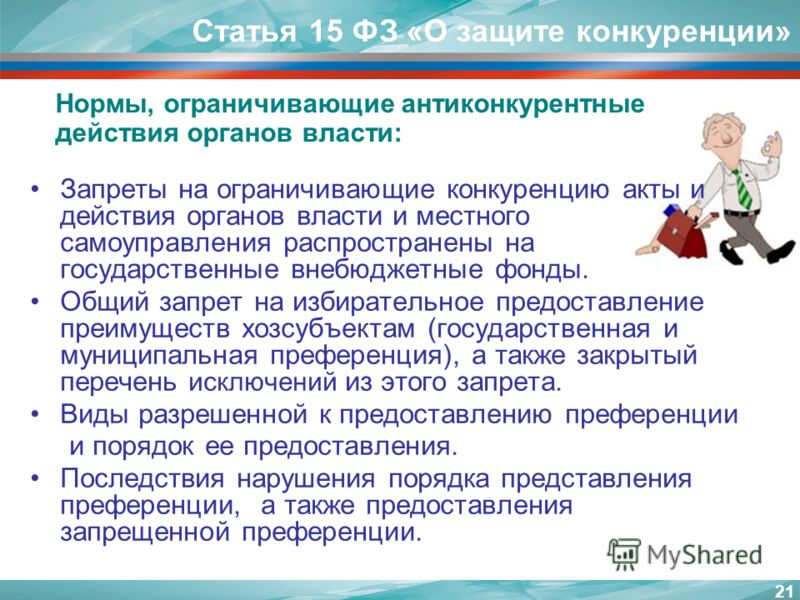 Статья 15 ФЗ «О защите конкуренции»

Нормы, ограничивающие антиконкурентные действия органов власти:

• Запреты на ограничивающие конкуренцию акты и действия органов власти и местного самоуправления распространены на государственные внебюджетные фонды.
• Общий запрет на избирательное предоставление преимуществ хозсубъектам (государственная и муниципальная преференция), а также закрытый перечень исключений из этого запрета.
• Виды разрешенной к предоставлению преференции и порядок ее предоставления.
• Последствия нарушения порядка представления преференции, а также предоставления запрещенной преференции.

MyShared

21